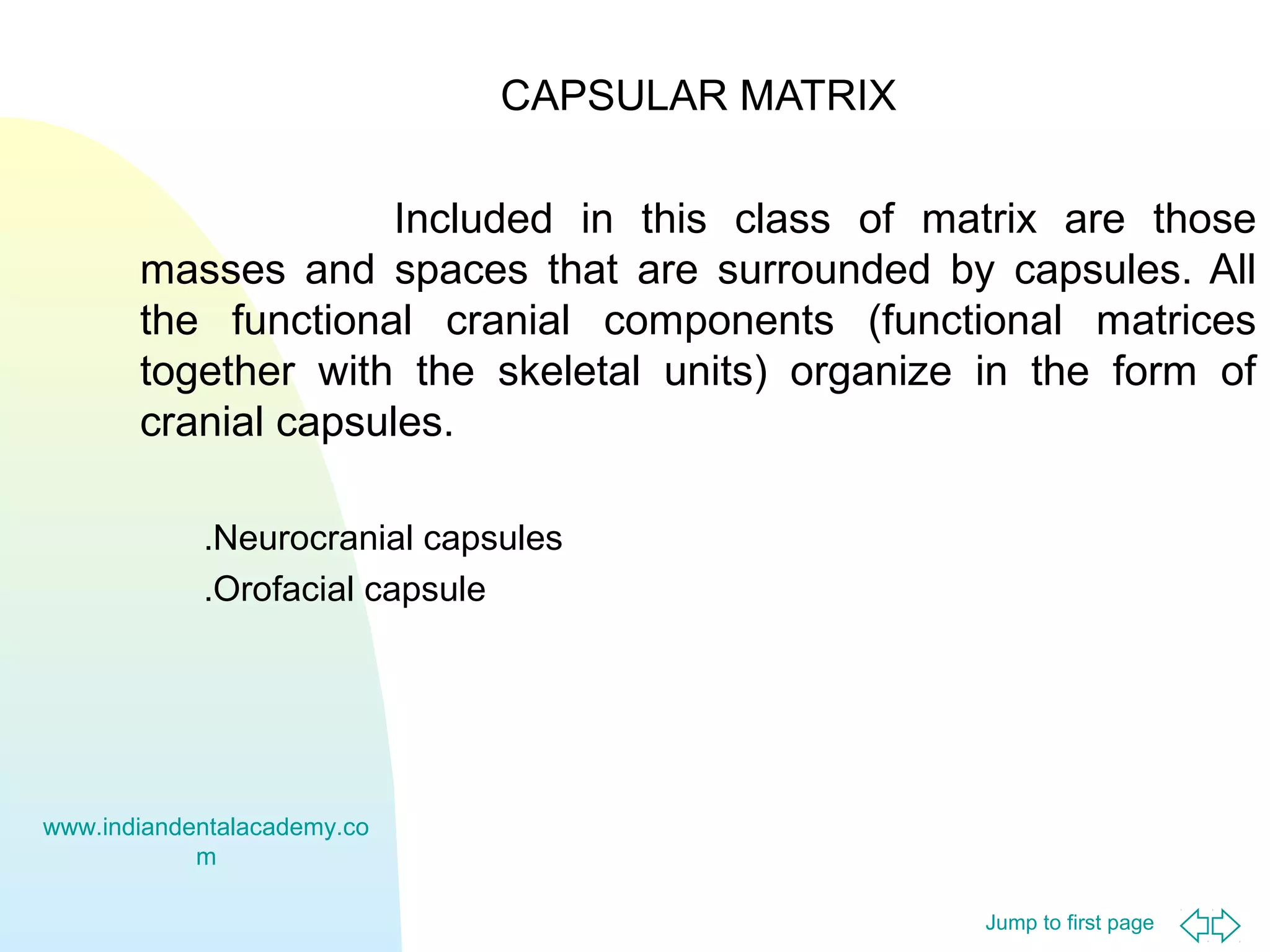 CAPSULAR MATRIX

Included in this class of matrix are those masses and spaces that are surrounded by capsules. All the functional cranial components (functional matrices together with the skeletal units) organize in the form of cranial capsules.

.Neurocranial capsules
.Orofacial capsule

www.indiandentalacademy.com

Jump to first page